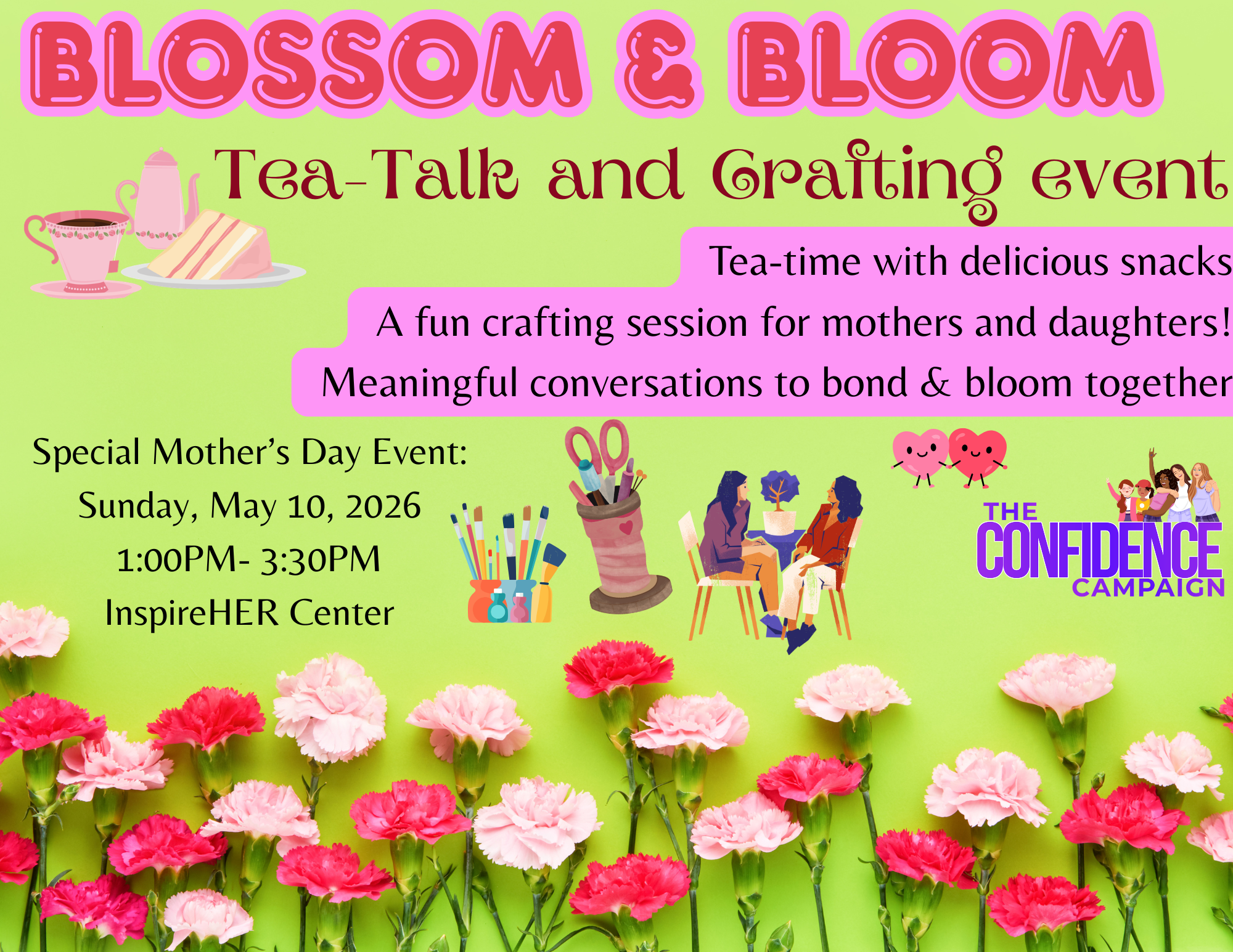 BLOSSOM & BLOOM

Tea-Talk and Crafting event

Tea-time with delicious snacks

A fun crafting session for mothers and daughters!

Meaningful conversations to bond & bloom together

Special Mother's Day Event:
Sunday, May 10, 2026
1:00PM- 3:30PM
InspireHER Center

THE CONFIDENCE CAMPAIGN